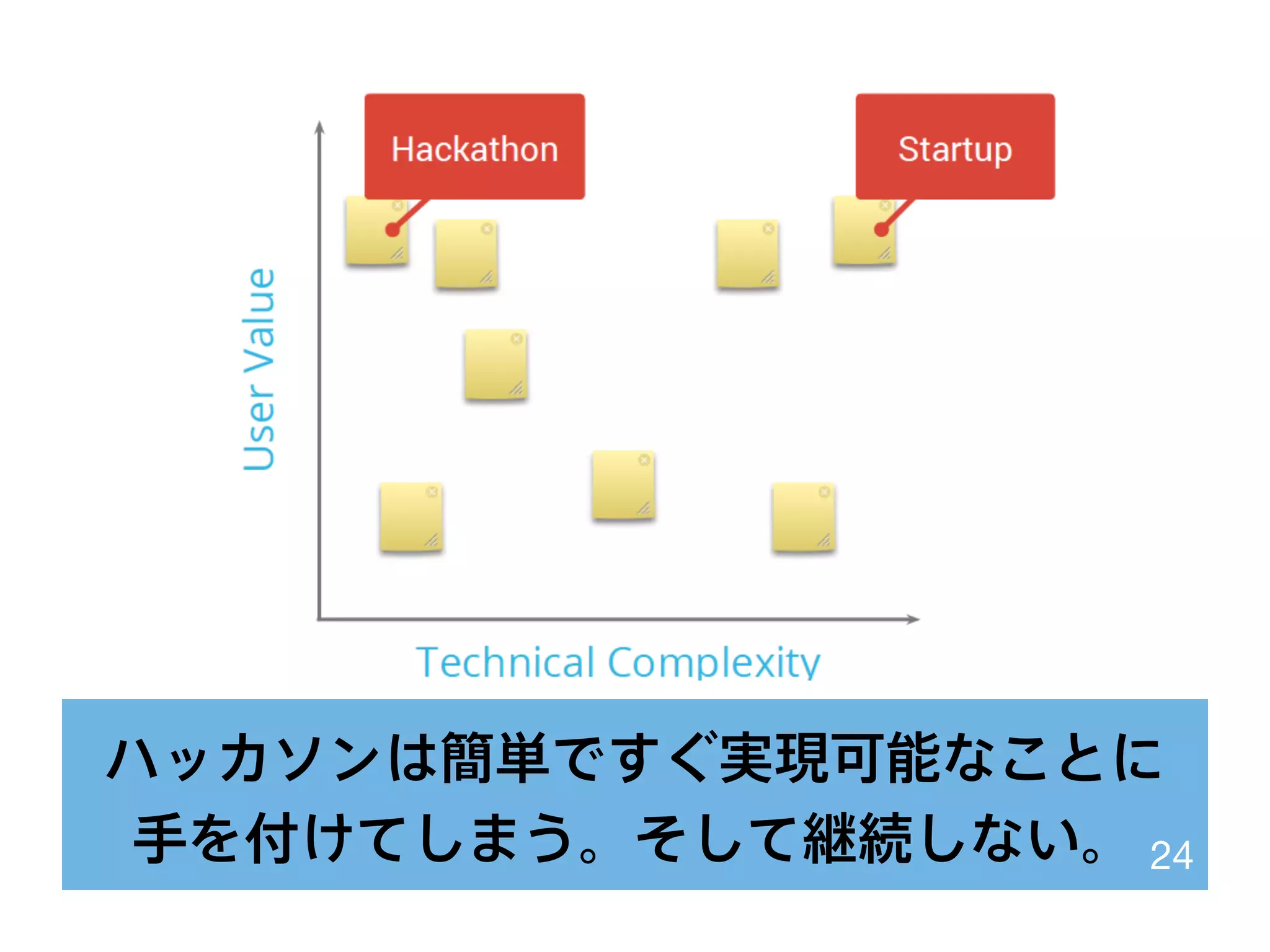 Hackathon

Startup

User Value

Technical Complexity

ハッカソンは簡単ですぐ実現可能なことに手を付けてしまう。そして継続しない。

24